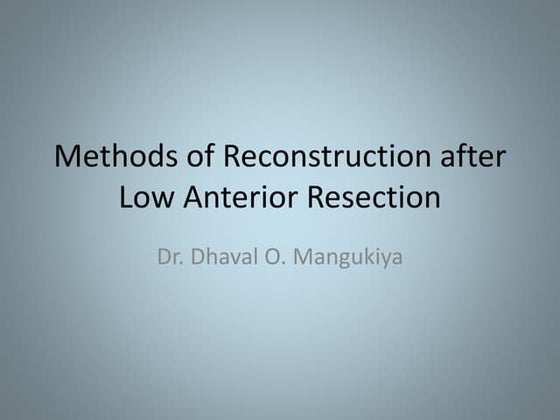 Methods of Reconstruction after Low Anterior Resection

Dr. Dhaval O. Mangukiya